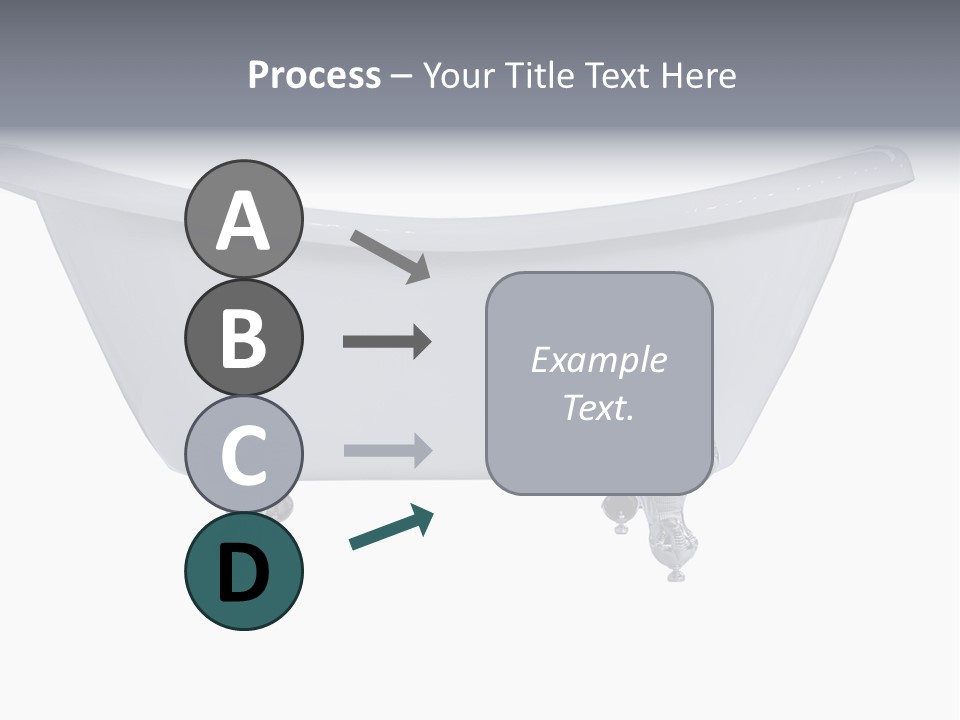 Process – Your Title Text Here

A

B

C

D

Example Text.